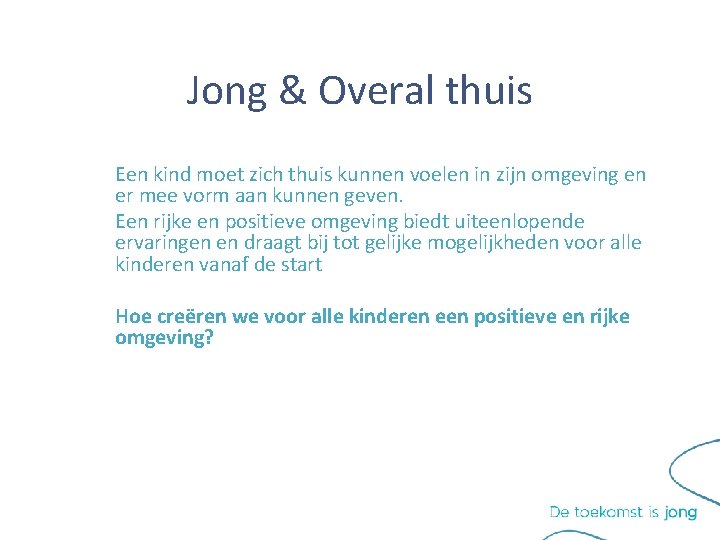 Jong & Overal thuis

Een kind moet zich thuis kunnen voelen in zijn omgeving en er mee vorm aan kunnen geven.

Een rijke en positieve omgeving biedt uiteenlopende ervaringen en draagt bij tot gelijke mogelijkheden voor alle kinderen vanaf de start

Hoe creëren we voor alle kinderen een positieve en rijke omgeving?

De toekomst is jong